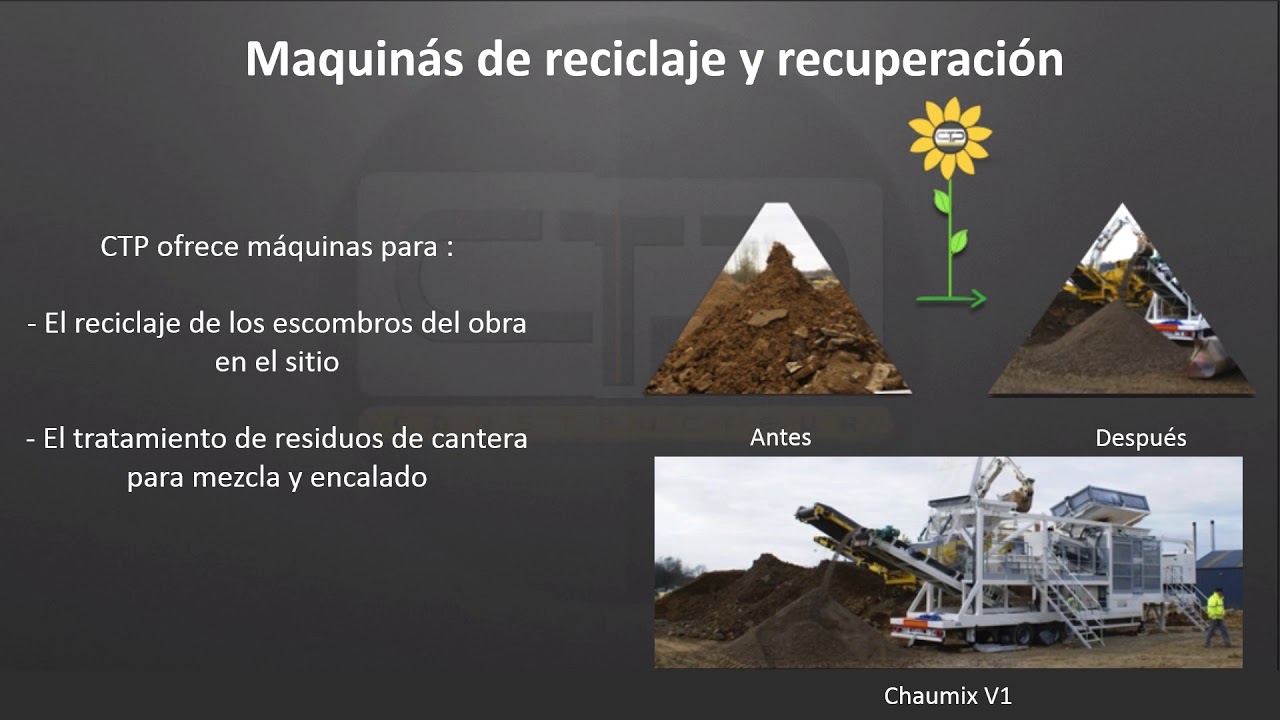 Maquinás de reciclaje y recuperación

CTP ofrece máquinas para :

- El reciclaje de los escombros del obra en el sitio

- El tratamiento de residuos de cantera para mezcla y encalado

CTP

Antes

Después

Chaumix V1